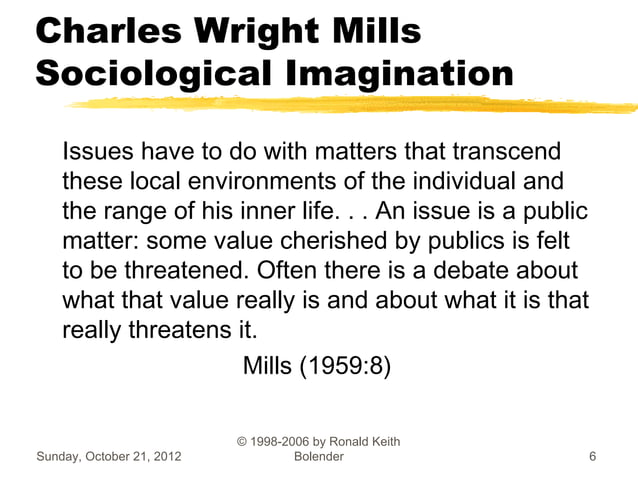 Charles Wright Mills
Sociological Imagination

Issues have to do with matters that transcend these local environments of the individual and the range of his inner life. . . An issue is a public matter: some value cherished by publics is felt to be threatened. Often there is a debate about what that value really is and about what it is that really threatens it.

Mills (1959:8)

Sunday, October 21, 2012

© 1998-2006 by Ronald Keith Bolender

6